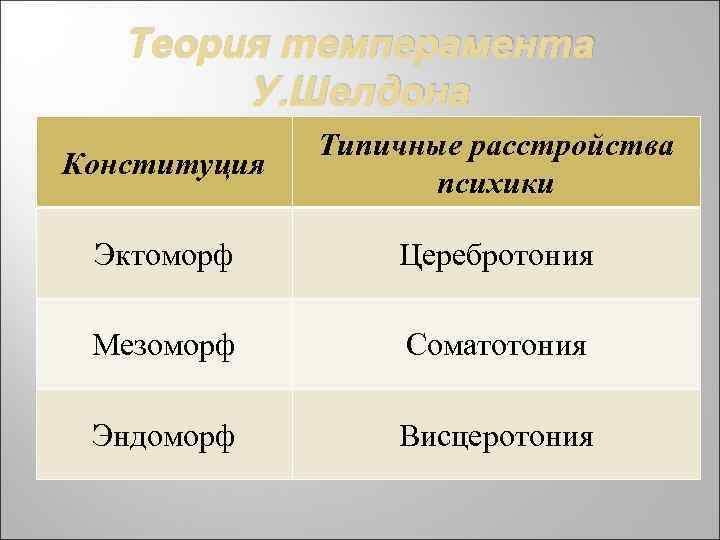 Теория темперамента У.Шелдона

| Конституция | Типичные расстройства психики |
|---|---|
| Эктоморф | Церебротония |
| Мезоморф | Соматотония |
| Эндоморф | Висцеротония |